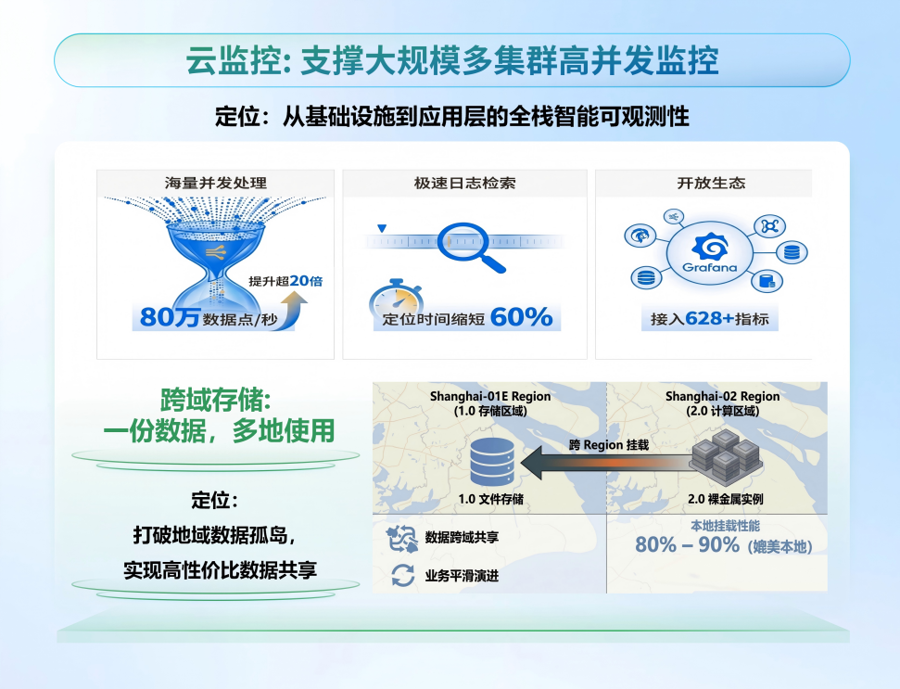 云监控: 支撑大规模多集群高并发监控

定位：从基础设施到应用层的全栈智能可观测性

海量并发处理

提升超20倍

80万 数据点/秒

极速日志检索

定位时间缩短 60%

开放生态

Grafana

接入628+指标

跨域存储:
一份数据，多地使用

定位：
打破地域数据孤岛，
实现高性价比数据共享

Shanghai-01E Region
(1.0 存储区域)

Shanghai-02 Region
(2.0 计算区域)

跨 Region 挂载

1.0 文件存储

2.0 裸金属实例

数据跨域共享

业务平滑演进

本地挂载性能
80% – 90% (媲美本地)